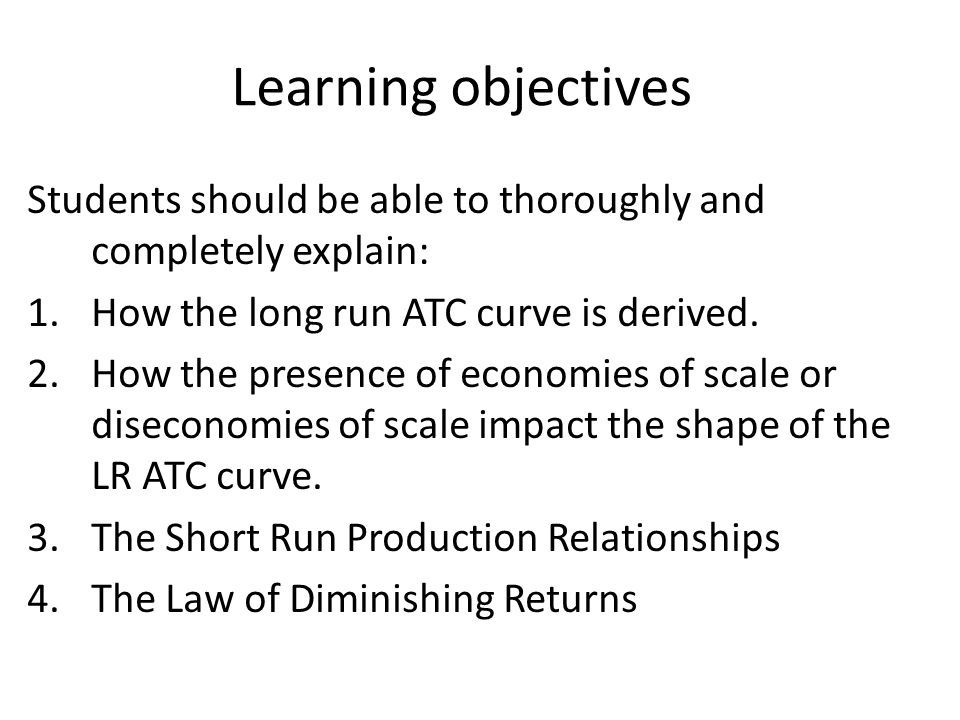 Learning objectives

Students should be able to thoroughly and completely explain:

1. How the long run ATC curve is derived.
2. How the presence of economies of scale or diseconomies of scale impact the shape of the LR ATC curve.
3. The Short Run Production Relationships
4. The Law of Diminishing Returns